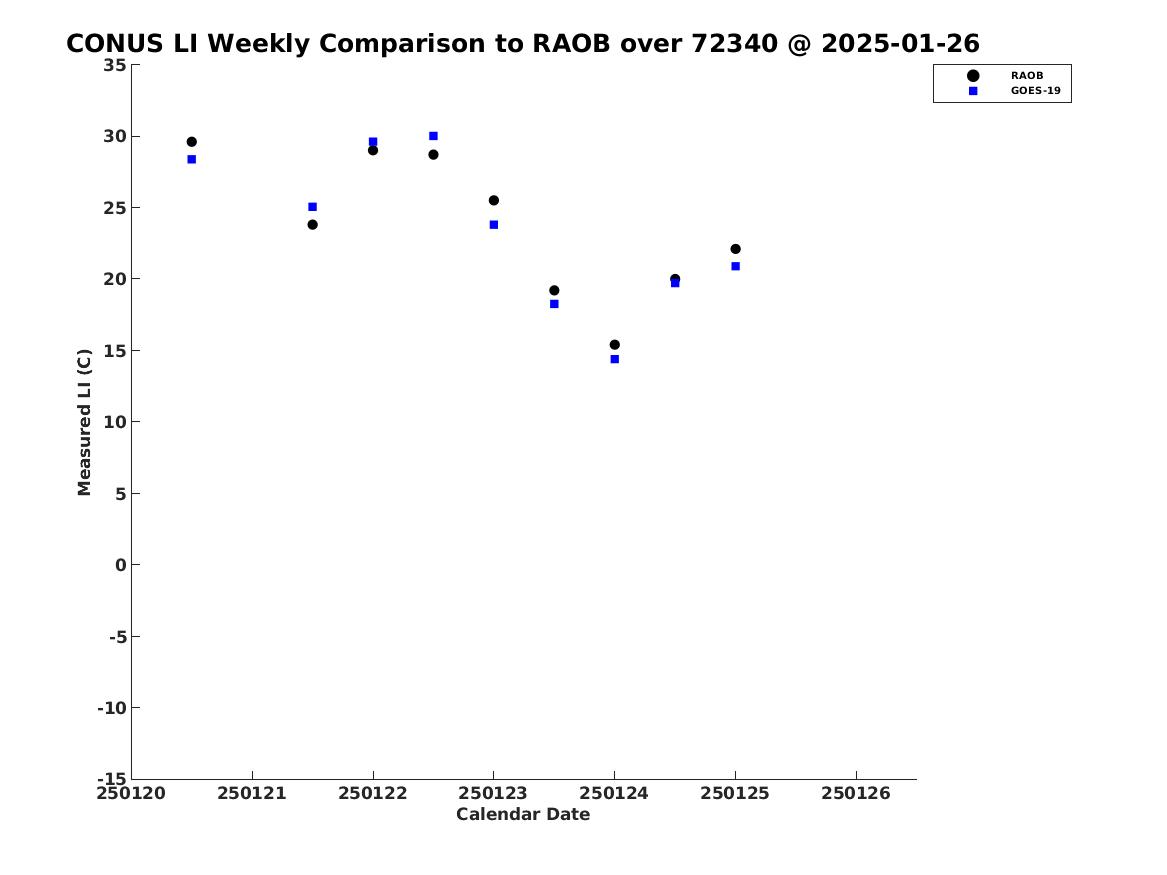 CONUS LI Weekly Comparison to RAOB over 72340 @ 2025-01-26

RAOB
GOES-19

Measured LI (C)

35
30
25
20
15
10
5
0
-5
-10
-15

250120 250121 250122 250123 250124 250125 250126

Calendar Date